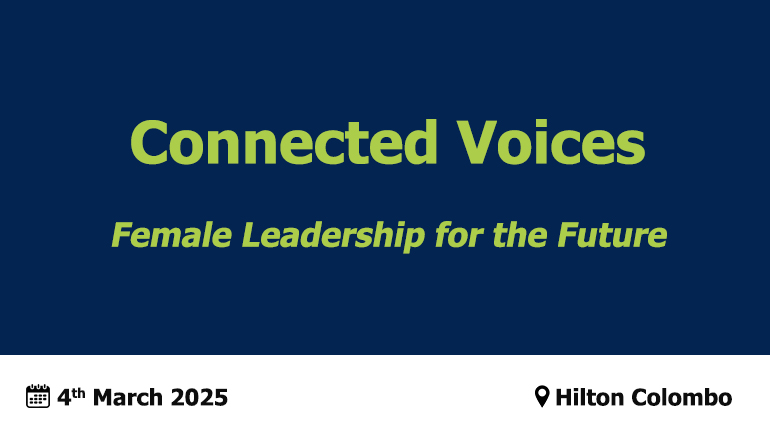 Connected Voices

Female Leadership for the Future

4th March 2025

Hilton Colombo